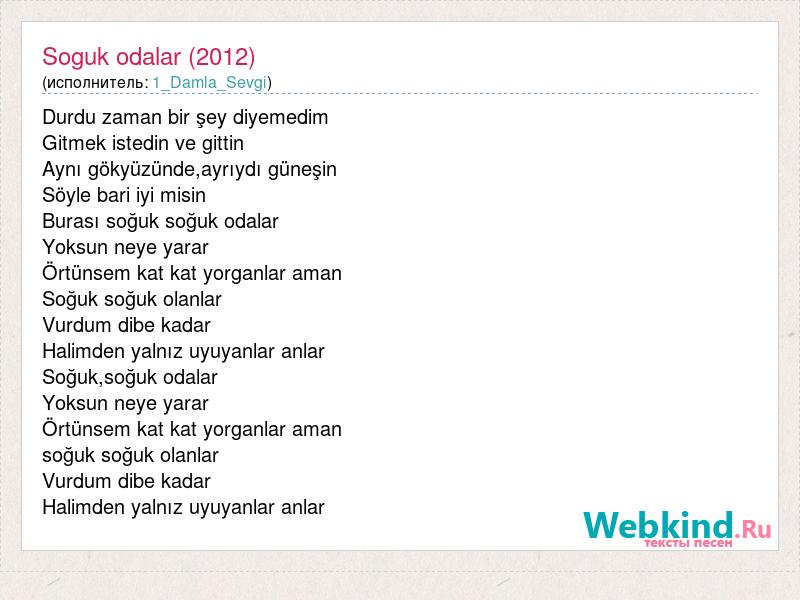 Soguk odalar (2012)
(исполнитель: 1_Damla_Sevgi)

Durdu zaman bir şey diyemedim
Gitmek istedin ve gittin
Aynı gökyüzünde,ayrıydı güneşin
Söyle bari iyi misin
Burası soğuk soğuk odalar
Yoksun neye yarar
Örtünsem kat kat yorganlar aman
Soğuk soğuk olanlar
Vurdum dibe kadar
Halimden yalnız uyuyanlar anlar
Soğuk,soğuk odalar
Yoksun neye yarar
Örtünsem kat kat yorganlar aman
soğuk soğuk olanlar
Vurdum dibe kadar
Halimden yalnız uyuyanlar anlar

Webkind.Ru
тексты песен